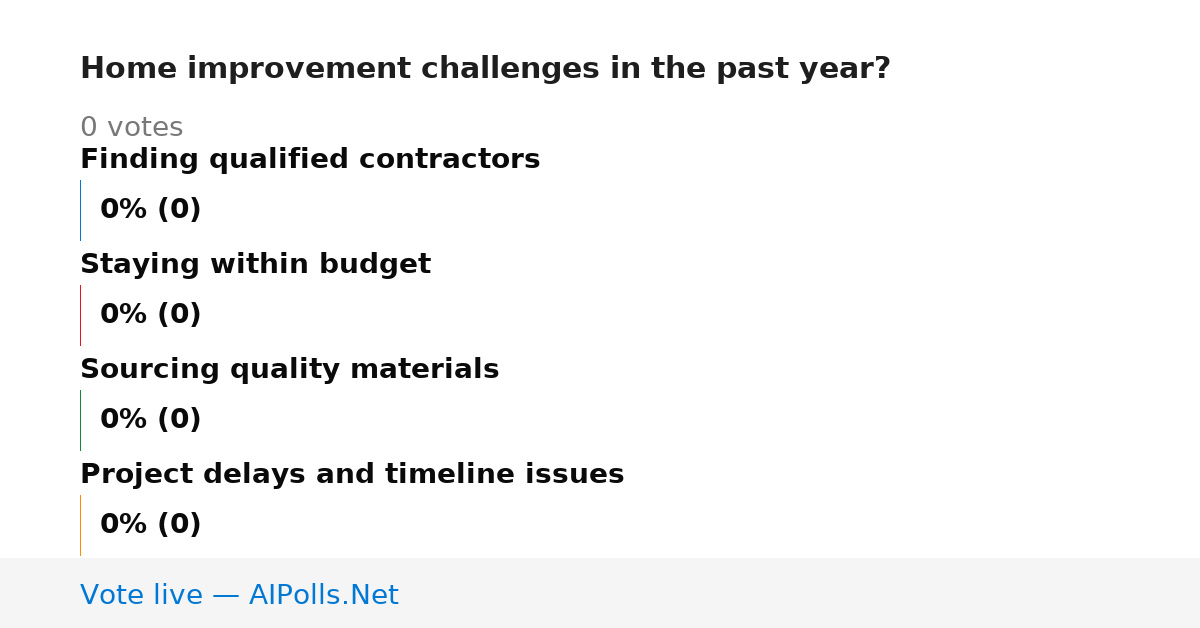 Home improvement challenges in the past year?

0 votes

Finding qualified contractors

0% (0)

Staying within budget

0% (0)

Sourcing quality materials

0% (0)

Project delays and timeline issues

0% (0)

Vote live — AIPolls.Net